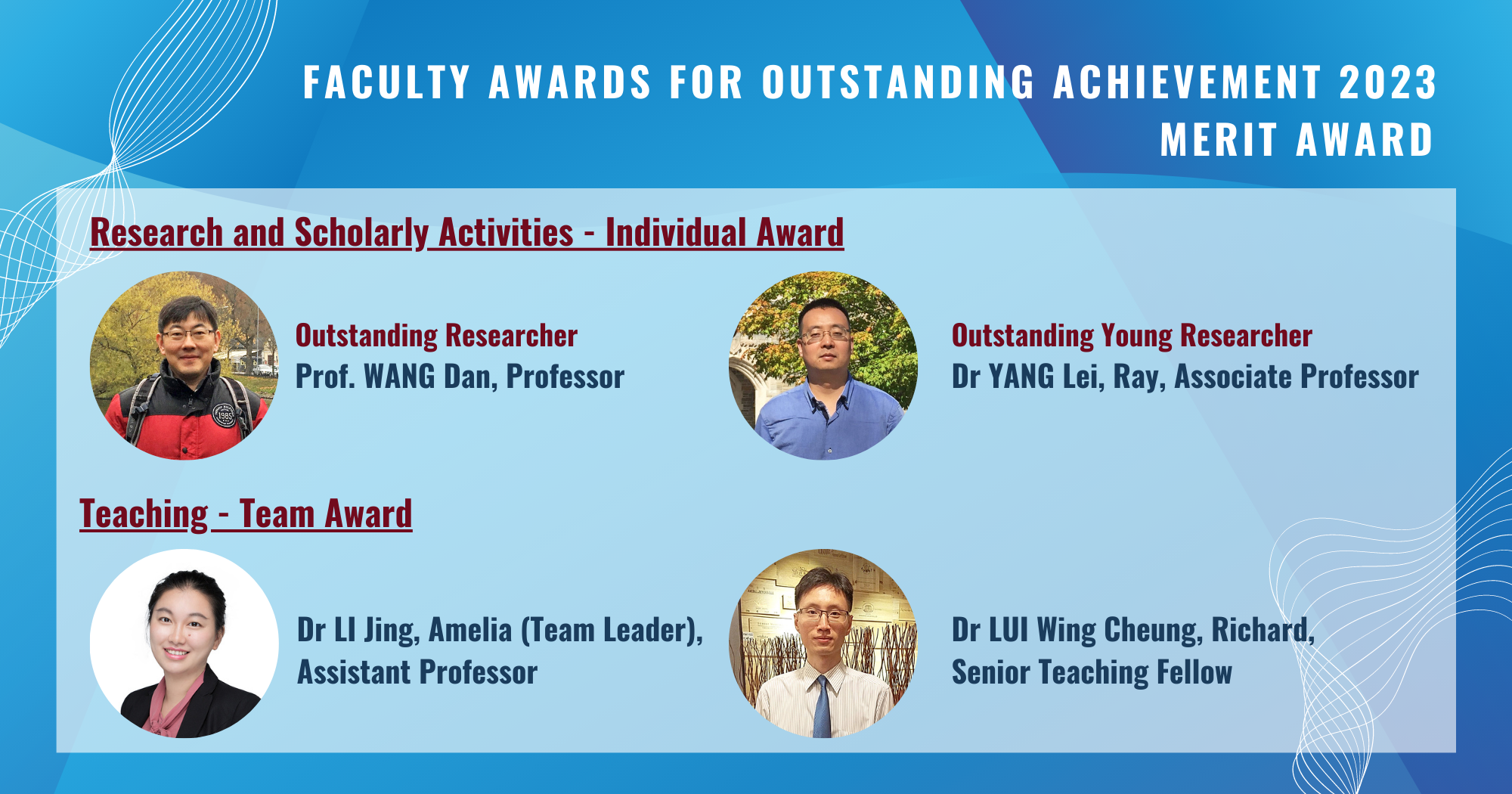 FACULTY AWARDS FOR OUTSTANDING ACHIEVEMENT 2023
MERIT AWARD

Research and Scholarly Activities - Individual Award

Outstanding Researcher
Prof. WANG Dan, Professor

Outstanding Young Researcher
Dr YANG Lei, Ray, Associate Professor

Teaching - Team Award

Dr LI Jing, Amelia (Team Leader), Assistant Professor

Dr LUI Wing Cheung, Richard, Senior Teaching Fellow